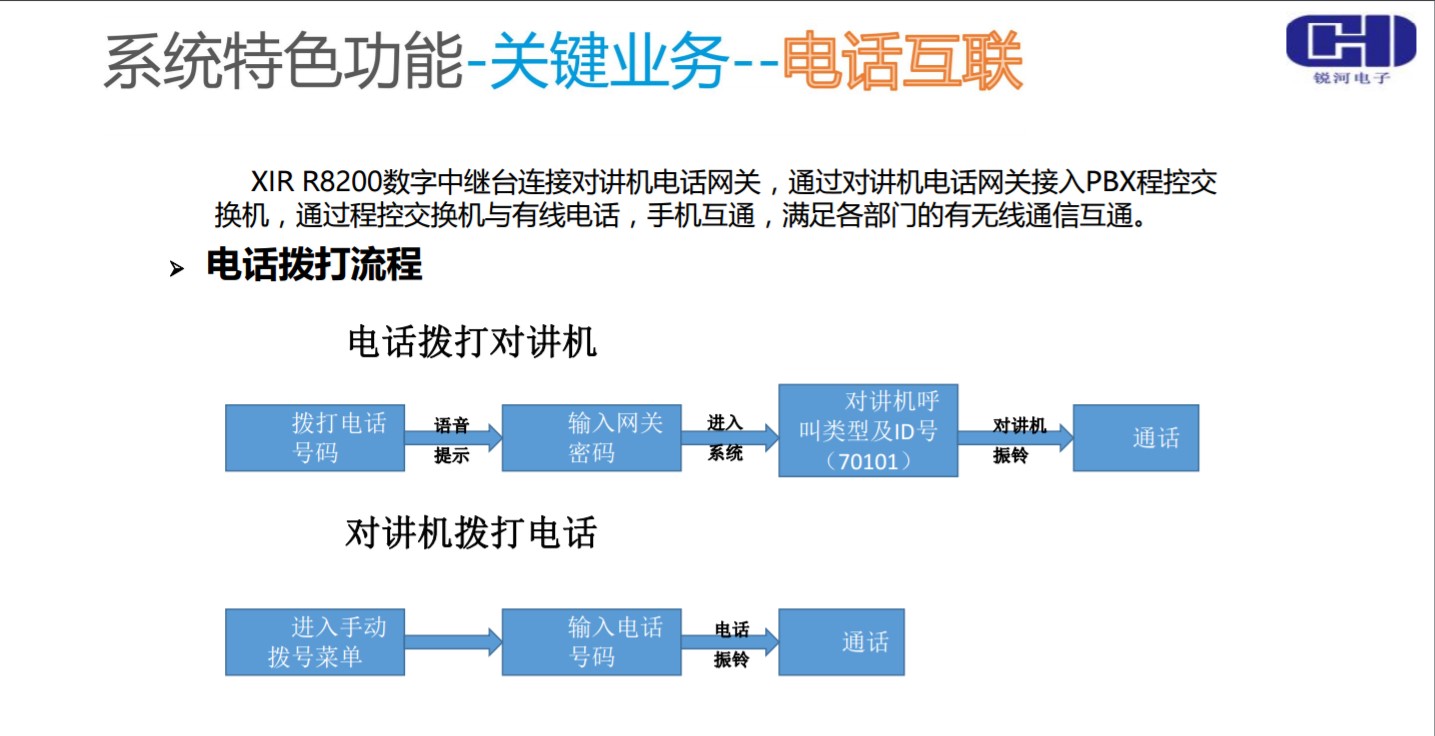 系统特色功能-关键业务--电话互联

CHI
锐河电子

XIR R8200数字中继台连接对讲机电话网关，通过对讲机电话网关接入PBX程控交换机，通过程控交换机与有线电话，手机互通，满足各部门的有无线通信互通。

➢ 电话拨打流程

电话拨打对讲机

拨打电话号码
语音提示
输入网关密码
进入系统
对讲机呼叫类型及ID号（70101）
对讲机振铃
通话

对讲机拨打电话

进入手动拨号菜单
输入电话号码
电话振铃
通话